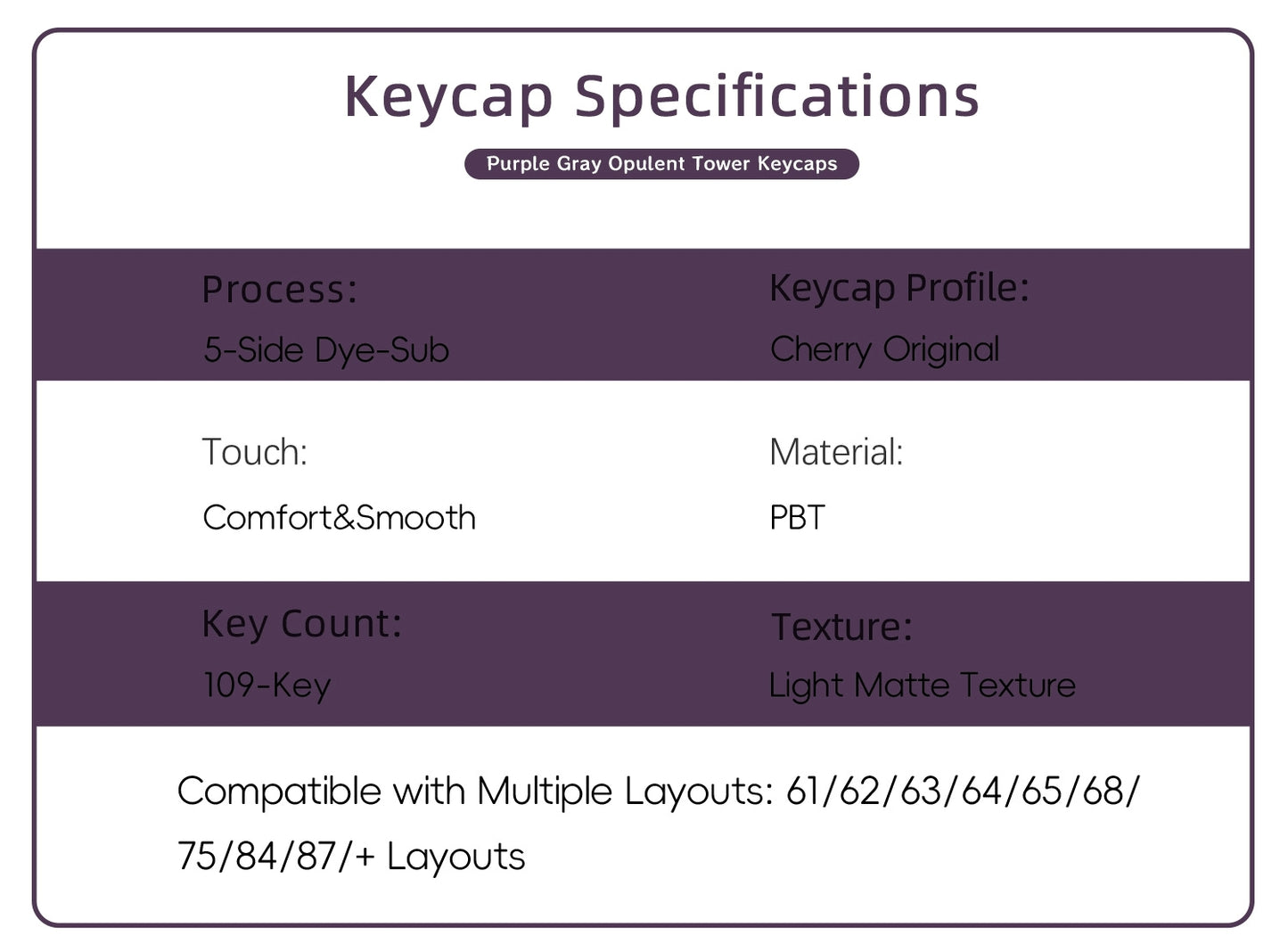 Keycap Specifications

Purple Gray Opulent Tower Keycaps

Process:
5-Side Dye-Sub

Keycap Profile:
Cherry Original

Touch:
Comfort&Smooth

Material:
PBT

Key Count:
109-Key

Texture:
Light Matte Texture

Compatible with Multiple Layouts: 61/62/63/64/65/68/75/84/87/+ Layouts